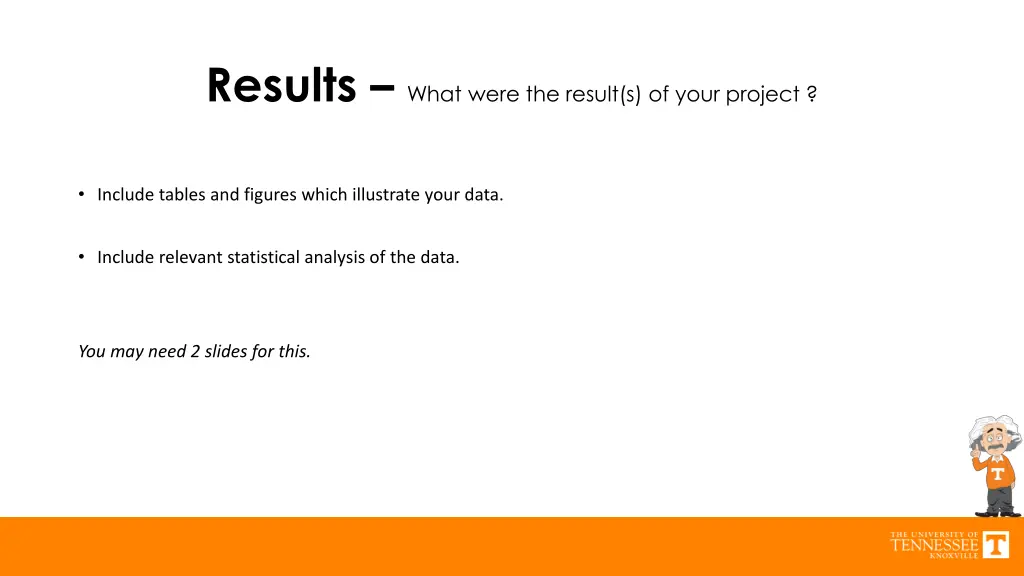 Results – What were the result(s) of your project ?

• Include tables and figures which illustrate your data.

• Include relevant statistical analysis of the data.

You may need 2 slides for this.

T

THE UNIVERSITY OF TENNESSEE KNOXVILLE

T